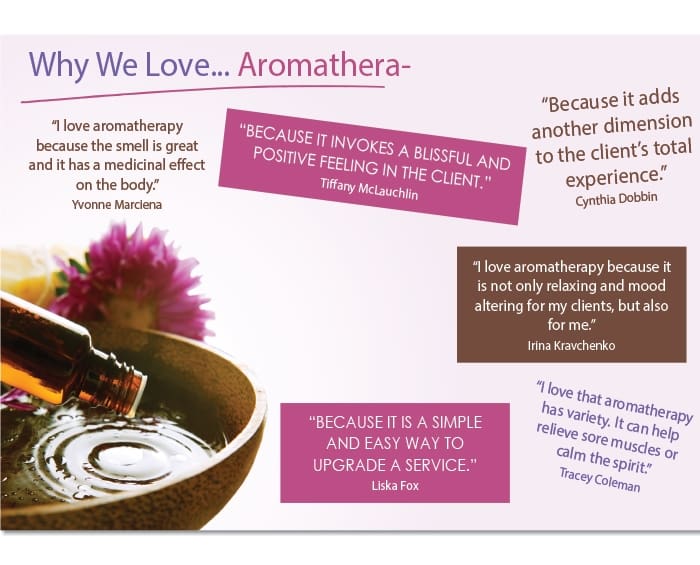 Why We Love... Aromathera-

"I love aromatherapy because the smell is great and it has a medicinal effect on the body."
Yvonne Marciena

"BECAUSE IT INVOKES A BLISSFUL AND POSITIVE FEELING IN THE CLIENT."
Tiffany McLauchlin

"Because it adds another dimension to the client's total experience."
Cynthia Dobbin

"I love aromatherapy because it is not only relaxing and mood altering for my clients, but also for me."
Irina Kravchenko

"BECAUSE IT IS A SIMPLE AND EASY WAY TO UPGRADE A SERVICE."
Liska Fox

"I love that aromatherapy has variety. It can help relieve sore muscles or calm the spirit."
Tracey Coleman